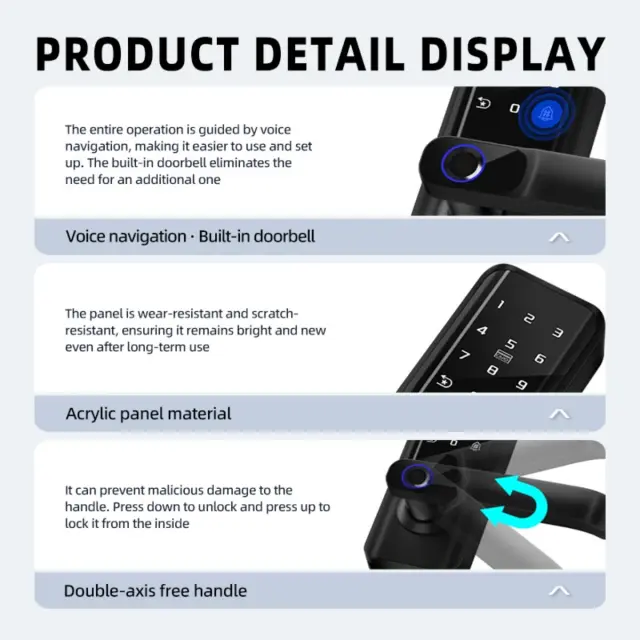 PRODUCT DETAIL DISPLAY

The entire operation is guided by voice navigation, making it easier to use and set up. The built-in doorbell eliminates the need for an additional one

0

Voice navigation · Built-in doorbell

The panel is wear-resistant and scratch-resistant, ensuring it remains bright and new even after long-term use

1 2 3
4 5 6
7 8 9

Acrylic panel material

It can prevent malicious damage to the handle. Press down to unlock and press up to lock it from the inside

Double-axis free handle